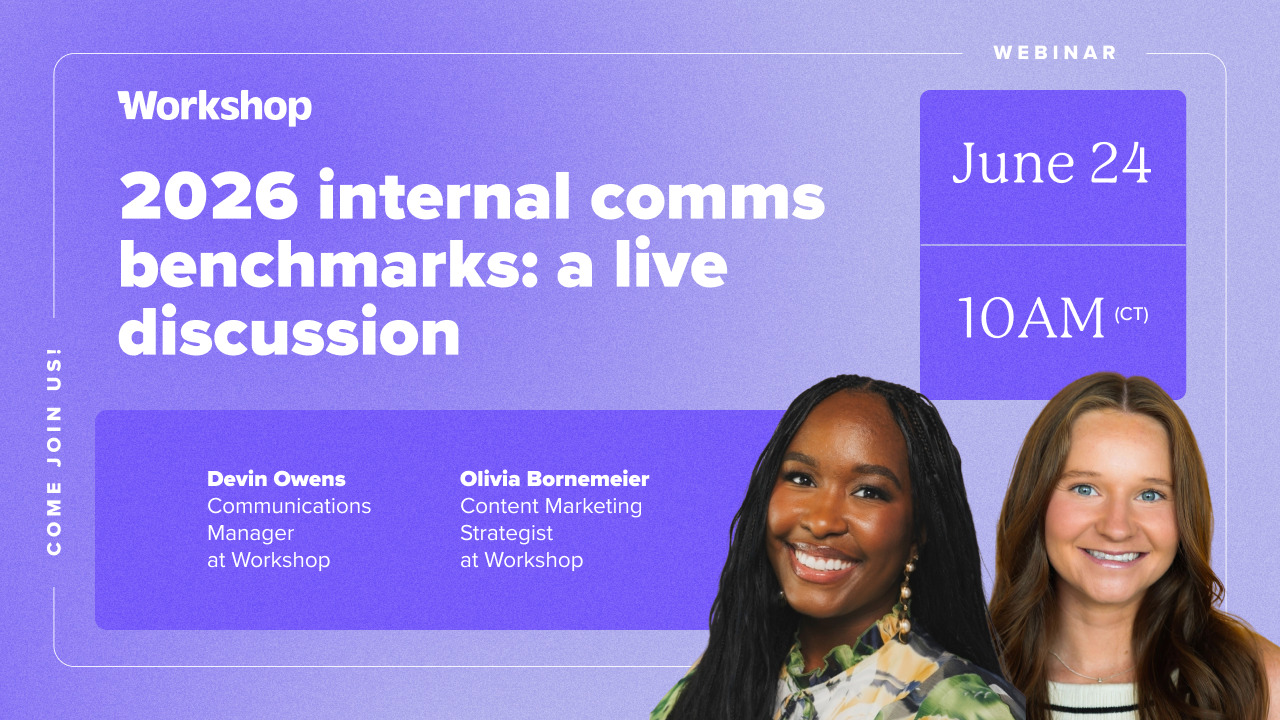 WEBINAR

Workshop

2026 internal comms benchmarks: a live discussion

June 24

10AM (CT)

COME JOIN US!

Devin Owens
Communications Manager at Workshop

Olivia Bornemeier
Content Marketing Strategist at Workshop